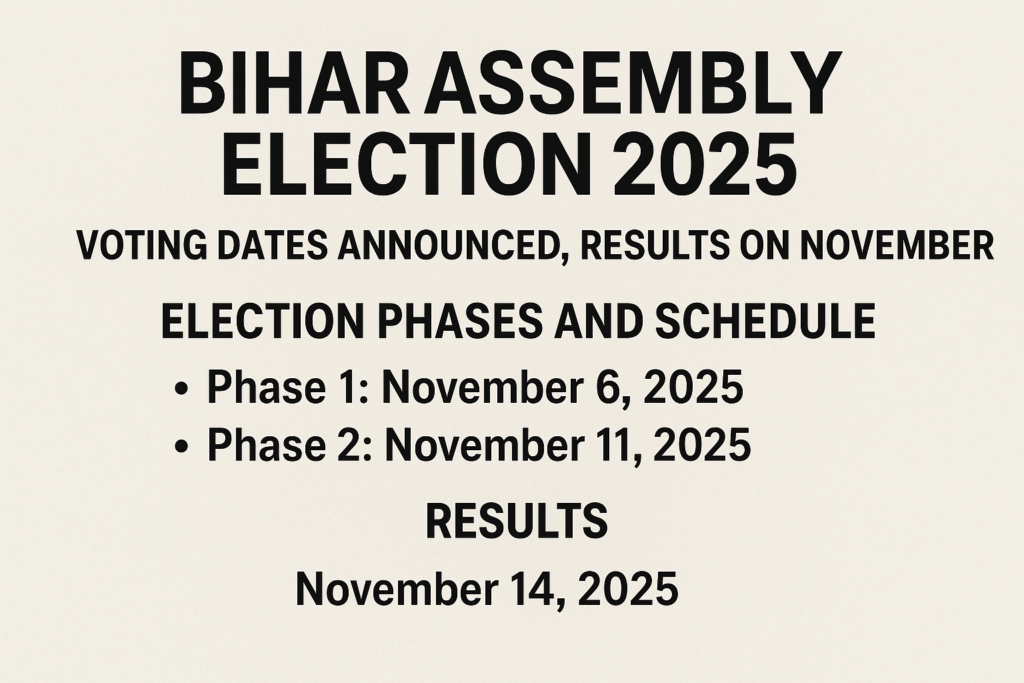 BIHAR ASSEMBLY ELECTION 2025

VOTING DATES ANNOUNCED, RESULTS ON NOVEMBER

ELECTION PHASES AND SCHEDULE

• Phase 1: November 6, 2025
• Phase 2: November 11, 2025

RESULTS

November 14, 2025